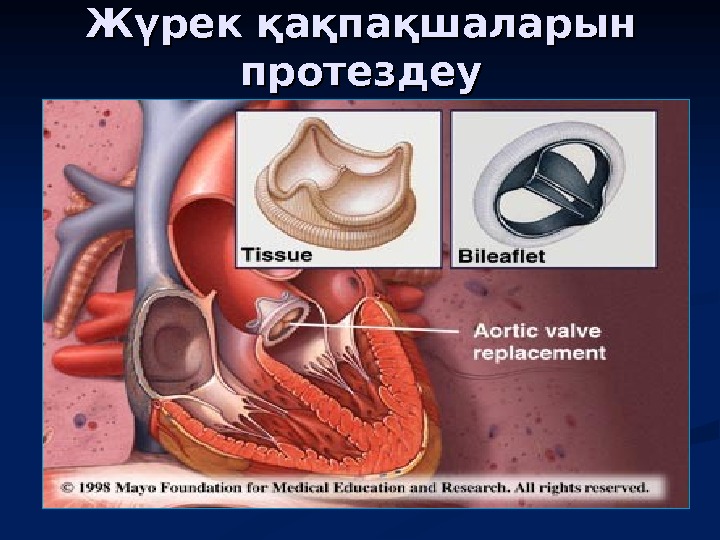 Жүрек қақпақшаларын протездеу

Tissue

Bileaflet

Aortic valve replacement

© 1998 Mayo Foundation for Medical Education and Research. All rights reserved.